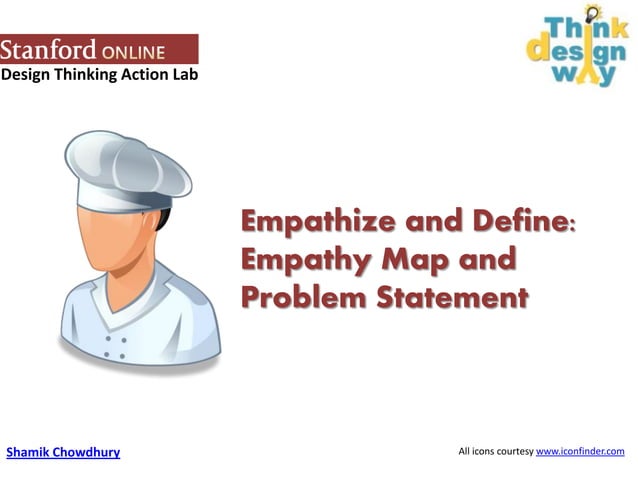 Stanford ONLINE
Design Thinking Action Lab

Think
design
way

Empathize and Define:
Empathy Map and
Problem Statement

Shamik Chowdhury

All icons courtesy www.iconfinder.com